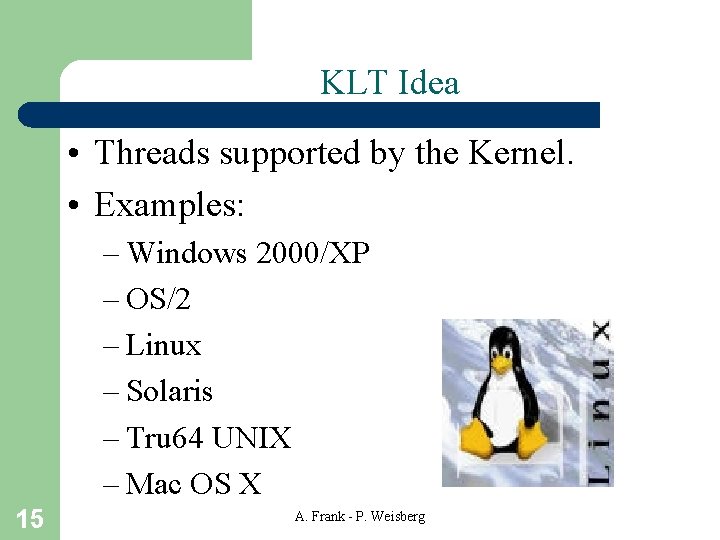 KLT Idea

• Threads supported by the Kernel.
• Examples:
– Windows 2000/XP
– OS/2
– Linux
– Solaris
– Tru64 UNIX
– Mac OS X

Linux

15

A. Frank - P. Weisberg